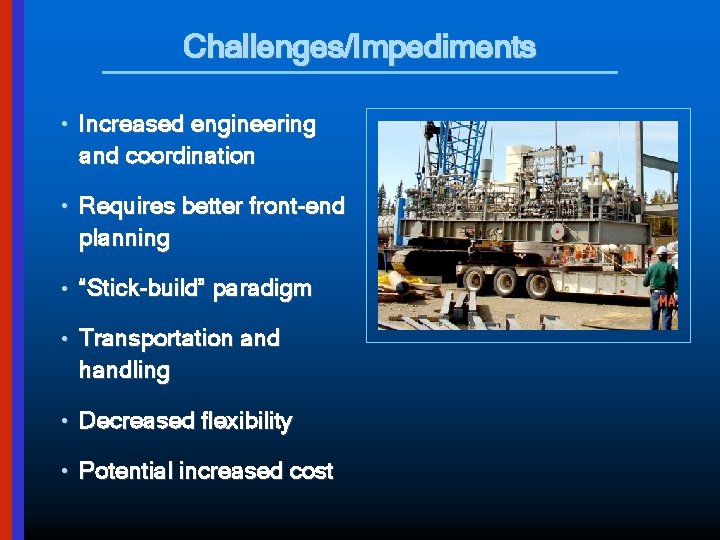 Challenges/Impediments

• Increased engineering and coordination

• Requires better front-end planning

• "Stick-build" paradigm

• Transportation and handling

• Decreased flexibility

• Potential increased cost

MA